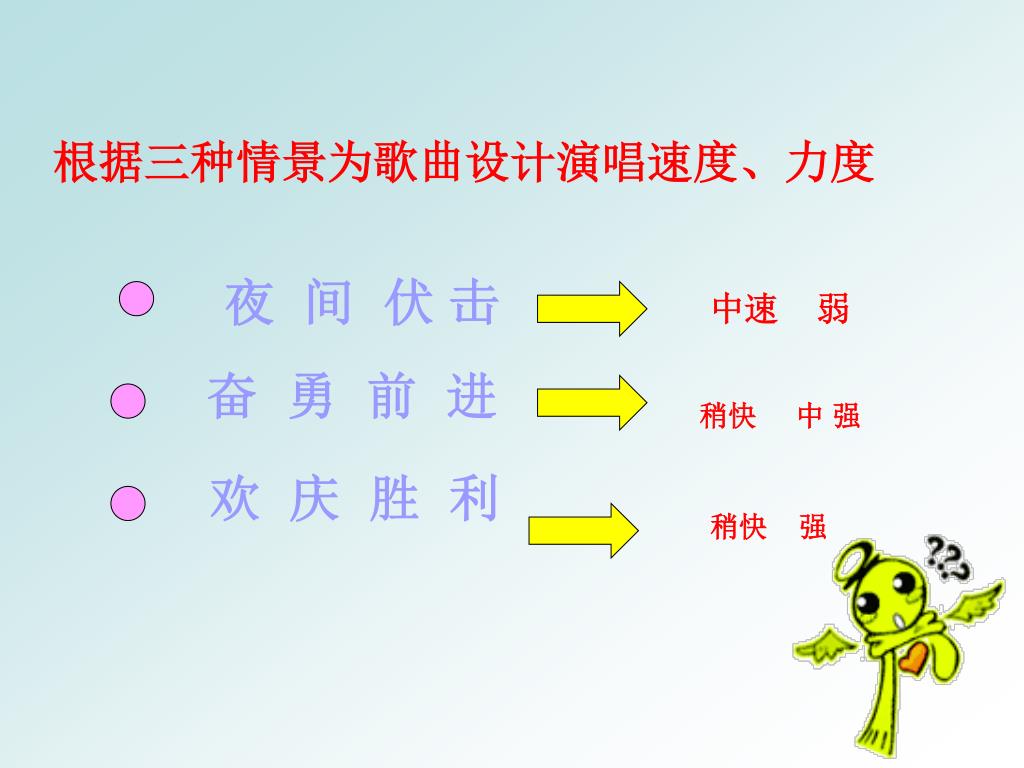 根据三种情景为歌曲设计演唱速度、力度

夜 间 伏 击 中速 弱

奋 勇 前 进 稍快 中 强

欢 庆 胜 利 稍快 强

???